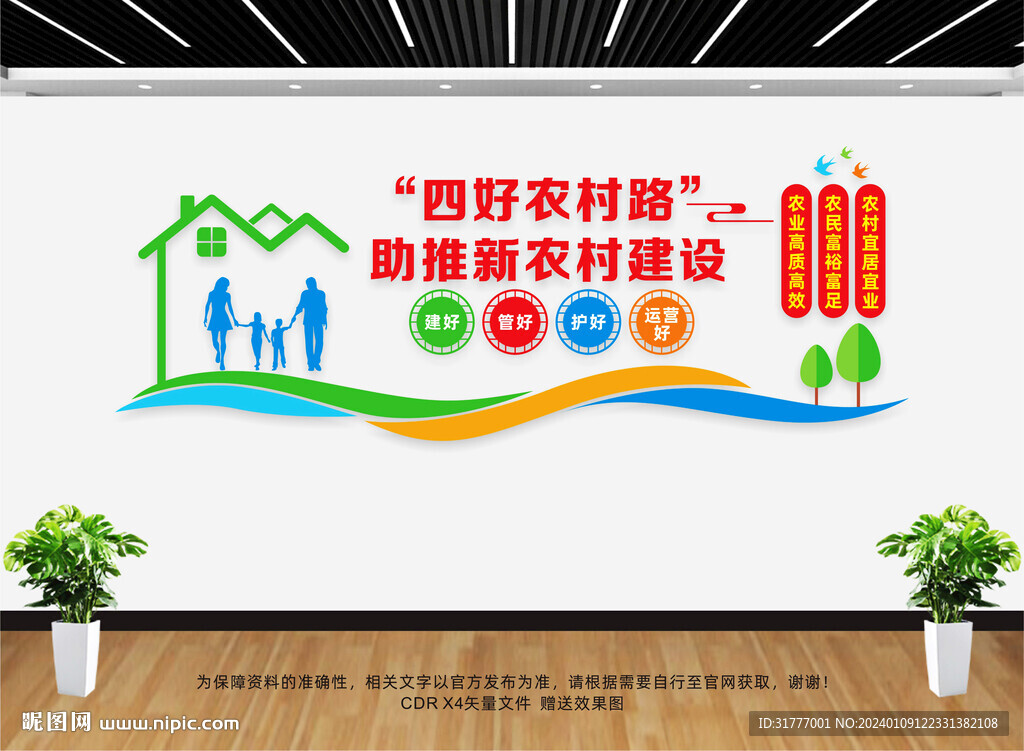 “四好农村路”
助推新农村建设

建好 管好 护好 运营好

农业高质高效
农民富裕富足
农村宜居宜业

为保障资料的准确性，相关文字以官方发布为准，请根据需要自行至官网获取，谢谢！
CDR X4矢量文件 赠送效果图

昵图网 www.nipic.com
ID:31777001 NO:20240109122331382108